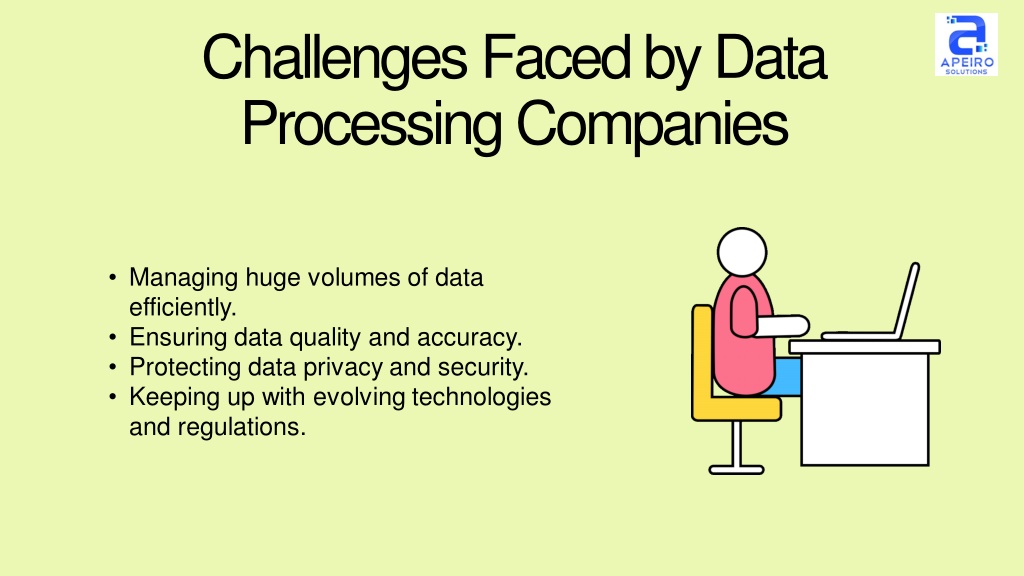 Challenges Faced by Data Processing Companies

APEIRO SOLUTIONS

• Managing huge volumes of data efficiently.
• Ensuring data quality and accuracy.
• Protecting data privacy and security.
• Keeping up with evolving technologies and regulations.